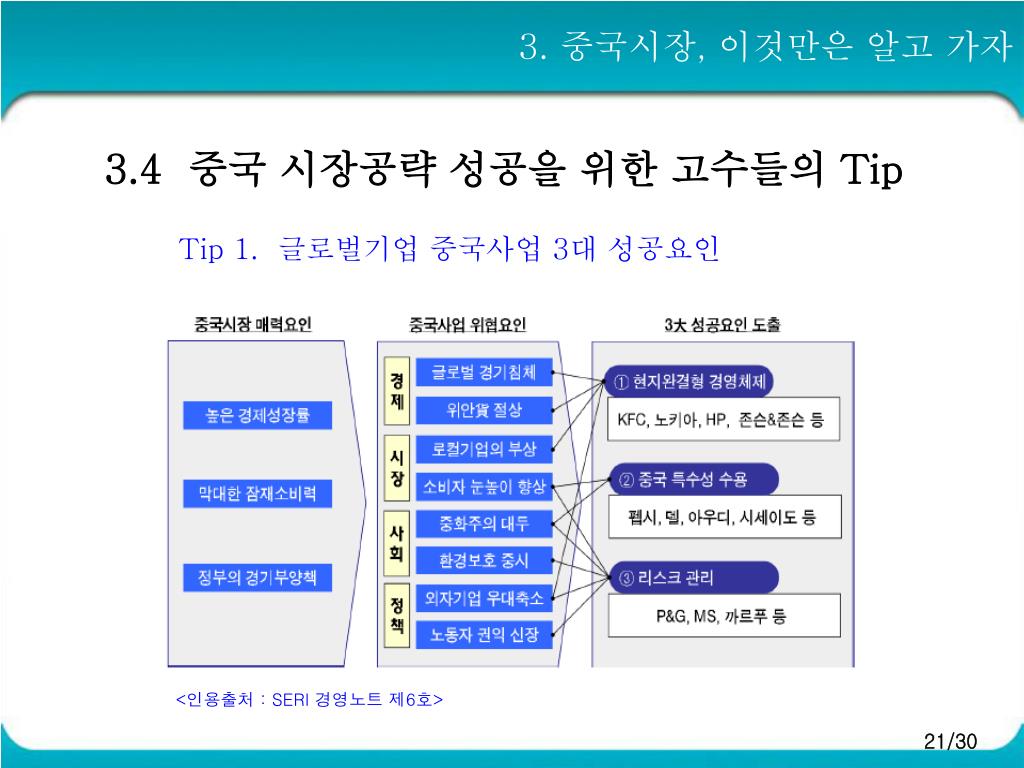 3. 중국시장, 이것만은 알고 가자

3.4 중국 시장공략 성공을 위한 고수들의 Tip

Tip 1. 글로벌기업 중국사업 3대 성공요인

중국시장 매력요인

높은 경제성장률

막대한 잠재소비력

정부의 경기부양책

중국사업 위협요인

경제

글로벌 경기침체

위안貨 절상

시장

로컬기업의 부상

소비자 눈높이 향상

사회

중화주의 대두

환경보호 중시

정책

외자기업 우대축소

노동자 권익 신장

3大 성공요인 도출

① 현지완결형 경영체제

KFC, 노키아, HP, 존슨&존슨 등

② 중국 특수성 수용

펩시, 델, 아우디, 시세이도 등

③ 리스크 관리

P&G, MS, 까르푸 등

<인용출처 : SERI 경영노트 제6호>

21/30